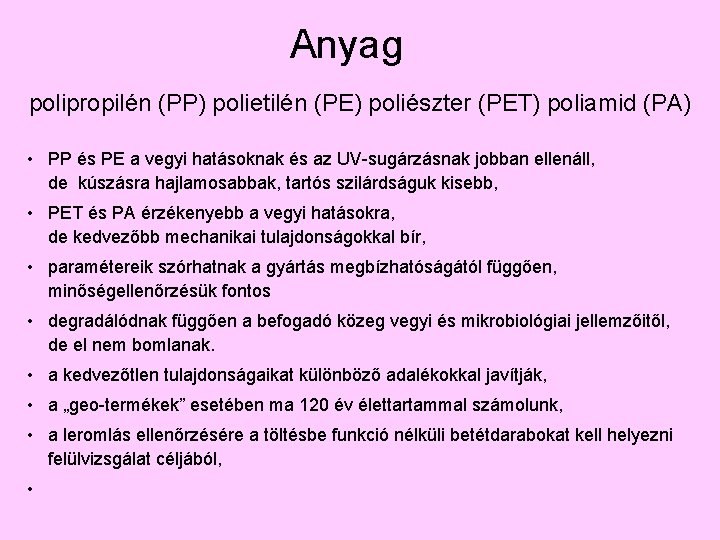 Anyag

polipropilén (PP) polietilén (PE) poliészter (PET) poliamid (PA)

• PP és PE a vegyi hatásoknak és az UV-sugárzásnak jobban ellenáll, de kúszásra hajlamosabbak, tartós szilárdságuk kisebb,

• PET és PA érzékenyebb a vegyi hatásokra, de kedvezőbb mechanikai tulajdonságokkal bír,

• paramétereik szórhatnak a gyártás megbízhatóságától függően, minőségellenőrzésük fontos

• degradálódnak függően a befogadó közeg vegyi és mikrobiológiai jellemzőitől, de el nem bomlanak.

• a kedvezőtlen tulajdonságaikat különböző adalékokkal javítják,

• a „geo-termékek” esetében ma 120 év élettartammal számolunk,

• a leromlás ellenőrzésére a töltésbe funkció nélküli betétdarabokat kell helyezni felülvizsgálat céljából,

•